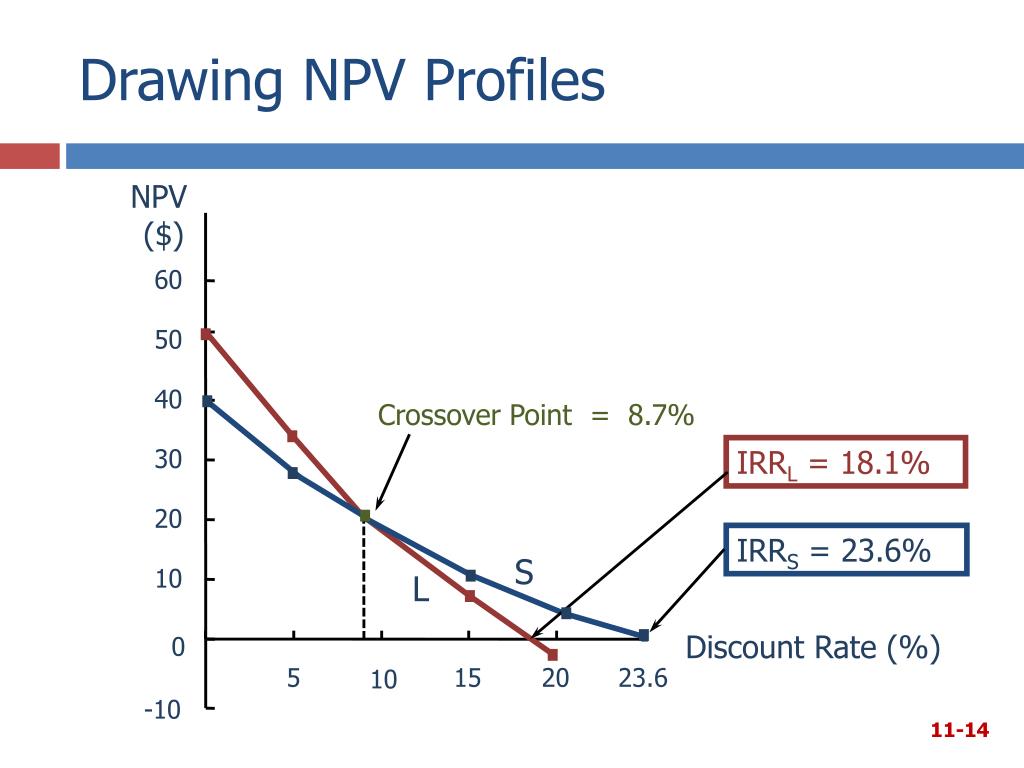 Drawing NPV Profiles

NPV ($)

60
50
40
30
20
10
0
-10

Crossover Point = 8.7%

$IRR_L$ = 18.1%

$IRR_S$ = 23.6%

S

L

5
10
15
20
23.6

Discount Rate (%)

11-14